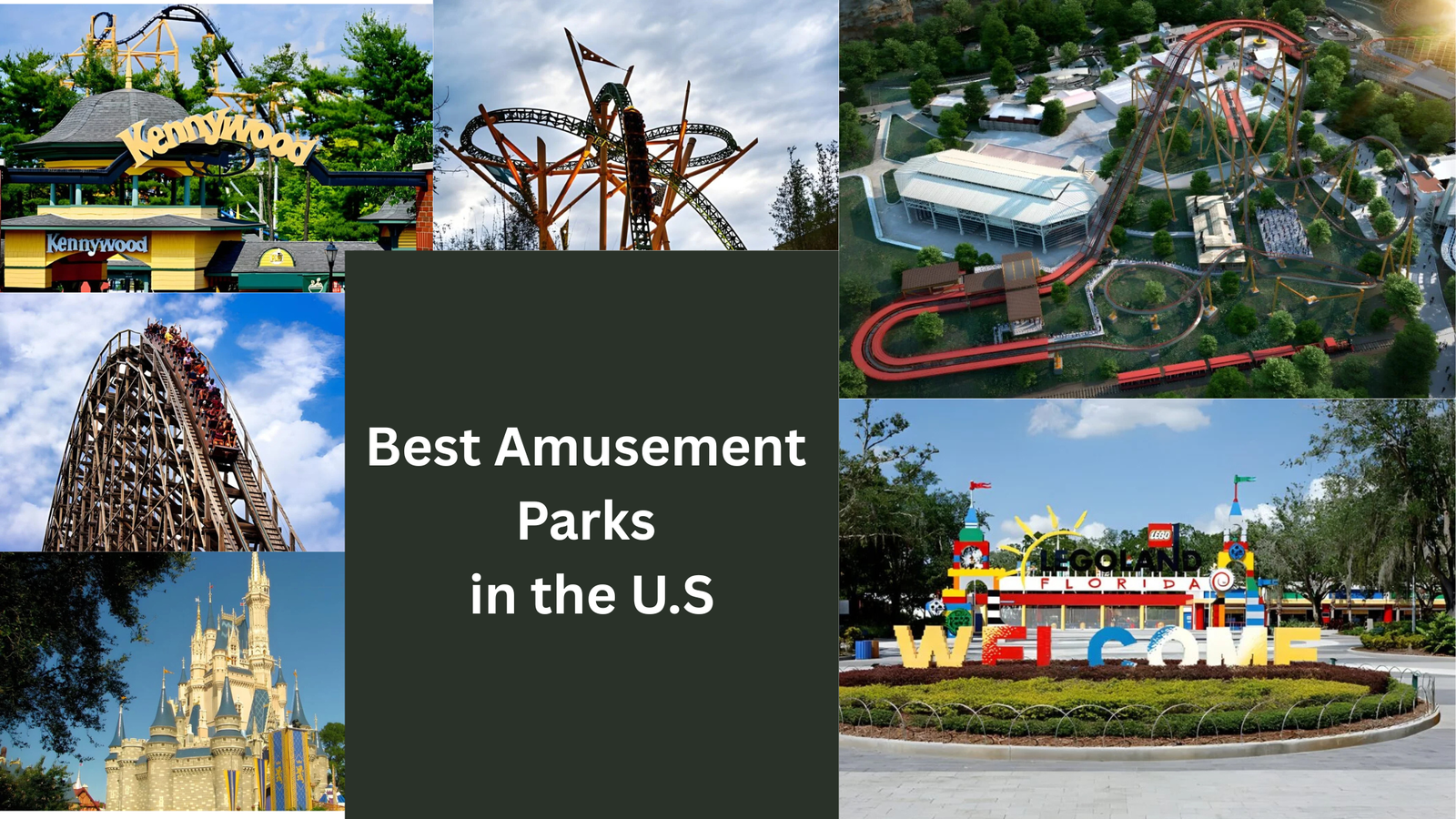 Kennywood

Kennywood

Best Amusement Parks in the U.S

LEGO

LEGOLAND

FLORIDA

WELCOME